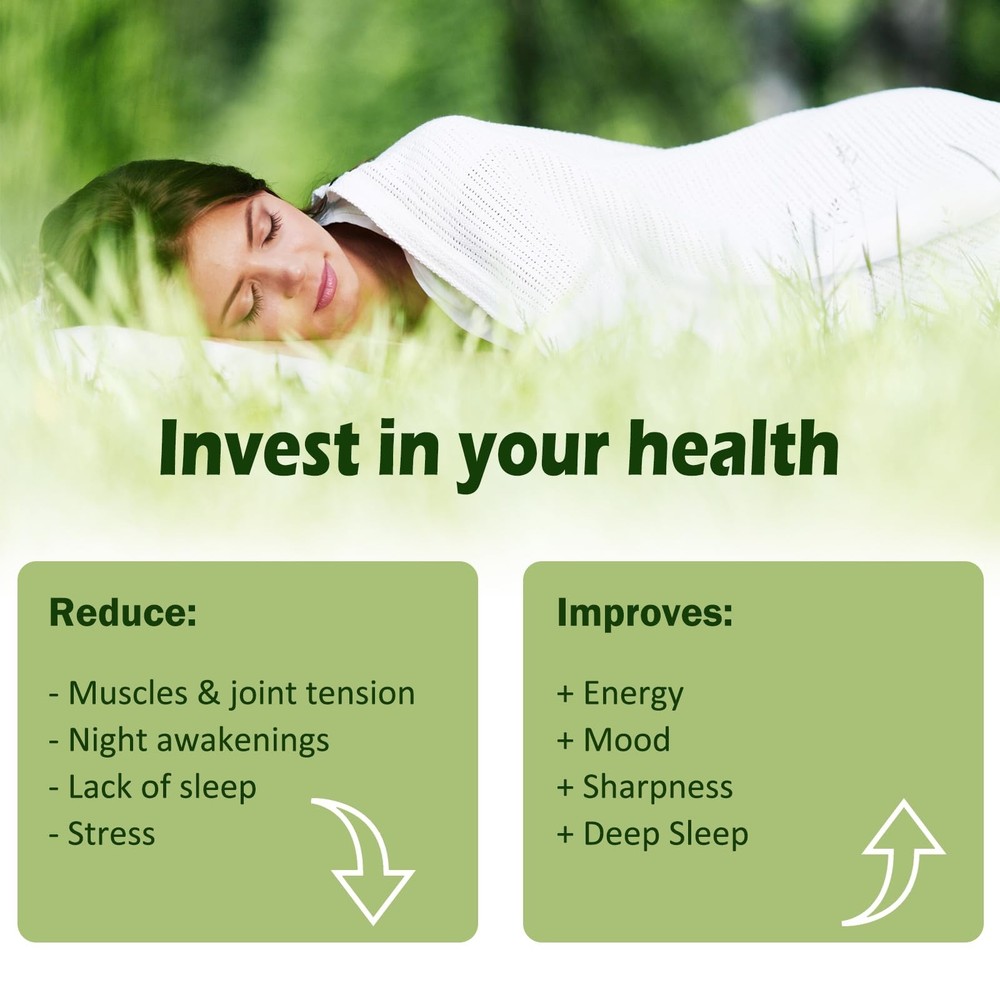 Invest in your health

Reduce:

- Muscles & joint tension
- Night awakenings
- Lack of sleep
- Stress

Improves:

+ Energy
+ Mood
+ Sharpness
+ Deep Sleep